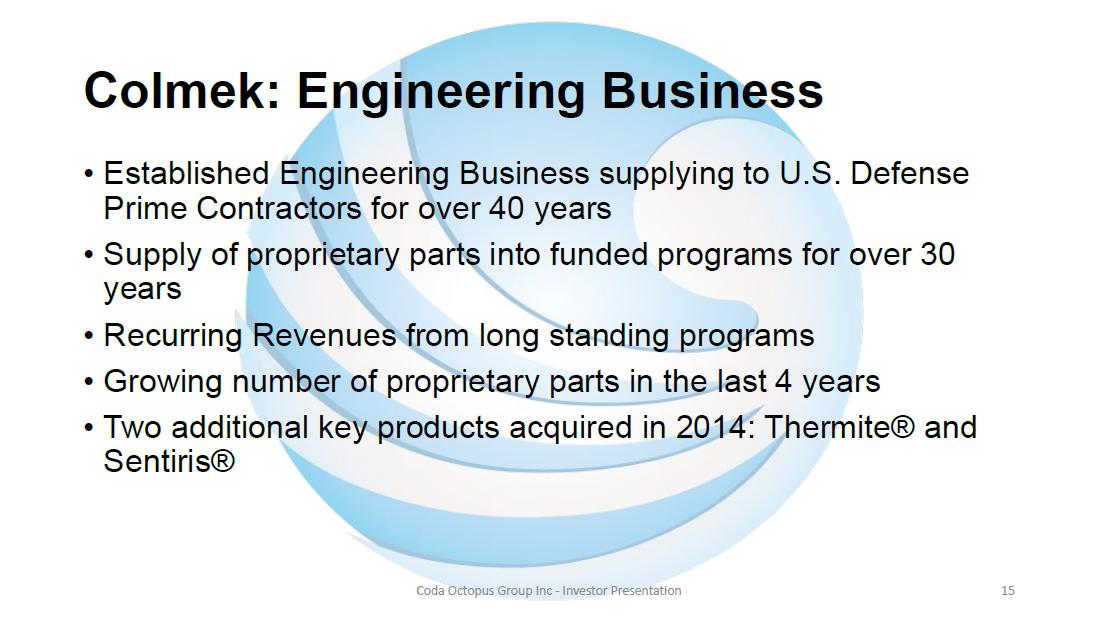 Colmek: Engineering Business

• Established Engineering Business supplying to U.S. Defense Prime Contractors for over 40 years
• Supply of proprietary parts into funded programs for over 30 years
• Recurring Revenues from long standing programs
• Growing number of proprietary parts in the last 4 years
• Two additional key products acquired in 2014: Thermite® and Sentiris®

Coda Octopus Group Inc - Investor Presentation

15